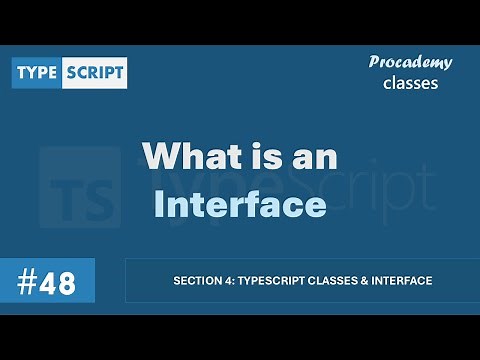 TYPE SCRIPT

Procademy
classes

TS TypeScript

What is an
Interface

#48

SECTION 4: TYPESCRIPT CLASSES & INTERFACE